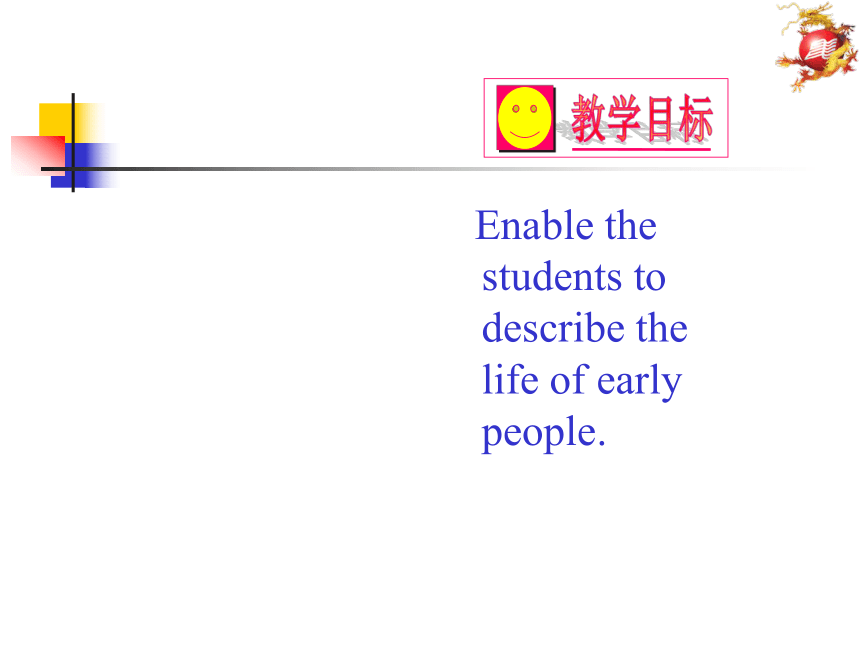 教学目标

Enable the students to describe the life of early people.